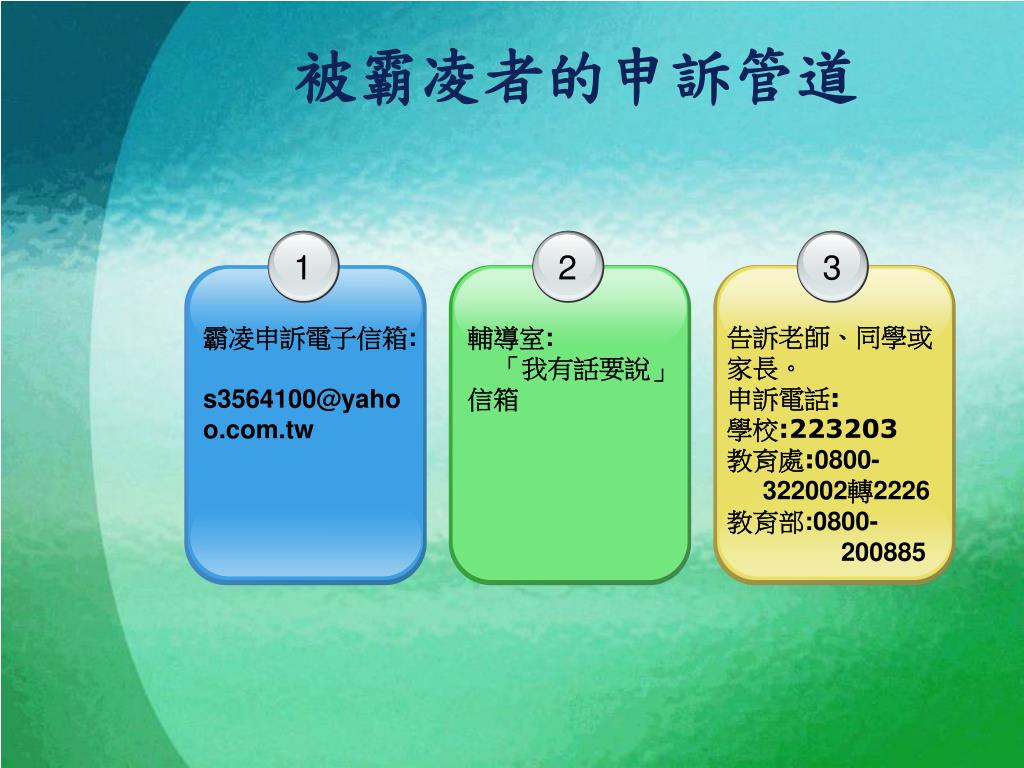 被霸凌者的申訴管道

1

霸凌申訴電子信箱:

s3564100@yahoo.com.tw

2

輔導室:
「我有話要說」信箱

3

告訴老師、同學或家長。
申訴電話:
學校:223203
教育處:0800-322002轉2226
教育部:0800-200885